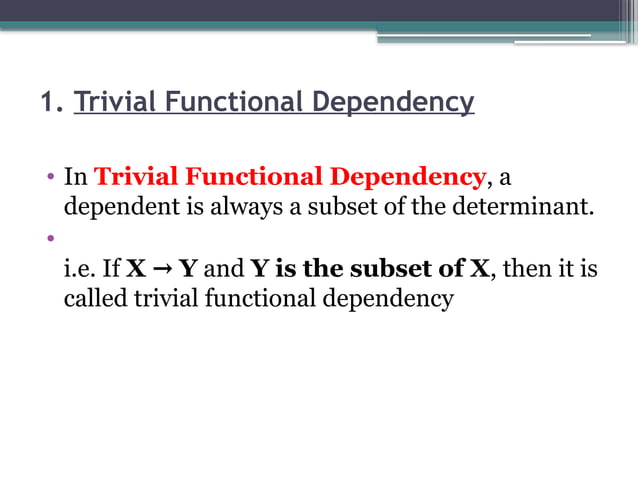 1. Trivial Functional Dependency

• In Trivial Functional Dependency, a dependent is always a subset of the determinant.

•

i.e. If X → Y and Y is the subset of X, then it is called trivial functional dependency